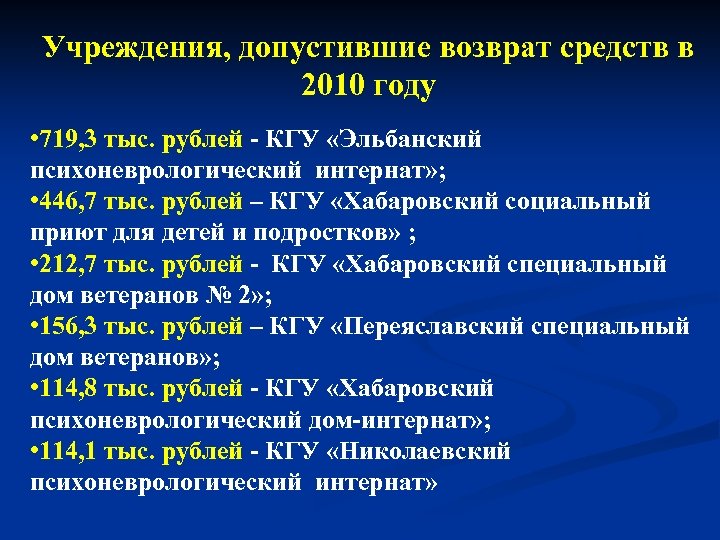 Учреждения, допустившие возврат средств в 2010 году

•719,3 тыс. рублей - КГУ «Эльбанский психоневрологический интернат»;
•446,7 тыс. рублей – КГУ «Хабаровский социальный приют для детей и подростков» ;
•212,7 тыс. рублей - КГУ «Хабаровский специальный дом ветеранов № 2»;
•156,3 тыс. рублей – КГУ «Переяславский специальный дом ветеранов»;
•114,8 тыс. рублей - КГУ «Хабаровский психоневрологический дом-интернат»;
•114,1 тыс. рублей - КГУ «Николаевский психоневрологический интернат»